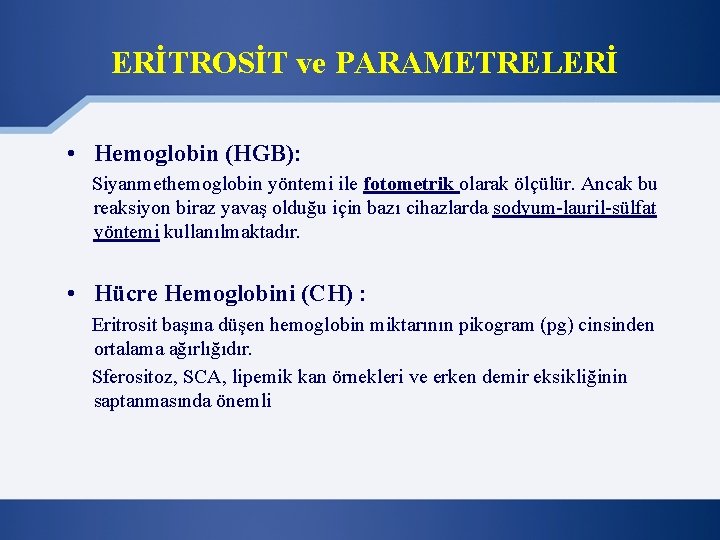 ERİTROSİT ve PARAMETRELERİ

• Hemoglobin (HGB):

Siyanmethemoglobin yöntemi ile fotometrik olarak ölçülür. Ancak bu reaksiyon biraz yavaş olduğu için bazı cihazlarda sodyum-lauril-sülfat yöntemi kullanılmaktadır.

• Hücre Hemoglobini (CH) :

Eritrosit başına düşen hemoglobin miktarının pikogram (pg) cinsinden ortalama ağırlığıdır.

Sferositoz, SCA, lipemik kan örnekleri ve erken demir eksikliğinin saptanmasında önemli